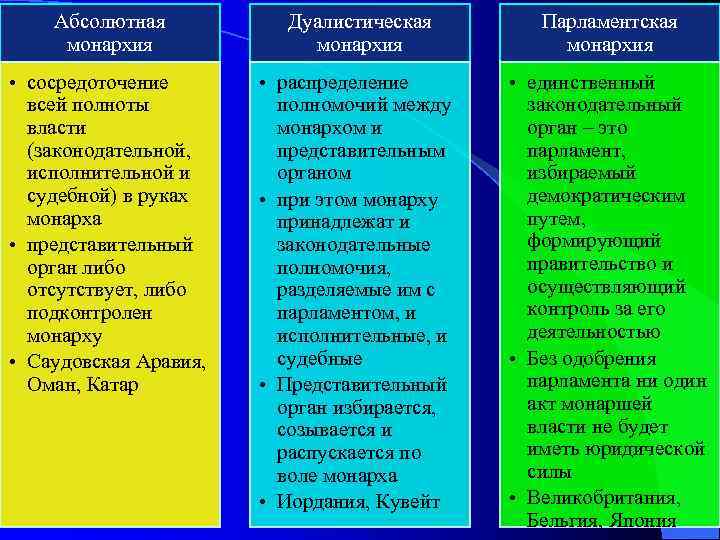 Абсолютная монархия

• сосредоточение всей полноты власти (законодательной, исполнительной и судебной) в руках монарха
• представительный орган либо отсутствует, либо подконтролен монарху
• Саудовская Аравия, Оман, Катар

Дуалистическая монархия

• распределение полномочий между монархом и представительным органом
• при этом монарху принадлежат и законодательные полномочия, разделяемые им с парламентом, и исполнительные, и судебные
• Представительный орган избирается, созывается и распускается по воле монарха
• Иордания, Кувейт

Парламентская монархия

• единственный законодательный орган – это парламент, избираемый демократическим путем, формирующий правительство и осуществляющий контроль за его деятельностью
• Без одобрения парламента ни один акт монаршей власти не будет иметь юридической силы
• Великобритания, Бельгия, Япония